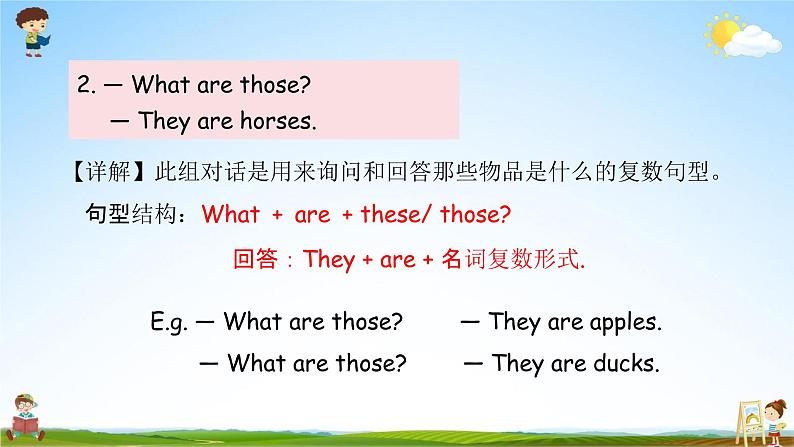 2. — What are those?

— They are horses.

【详解】此组对话是用来询问和回答那些物品是什么的复数句型。

句型结构：What + are + these/ those?

回答：They + are + 名词复数形式.

E.g. — What are those? — They are apples.

— What are those? — They are ducks.